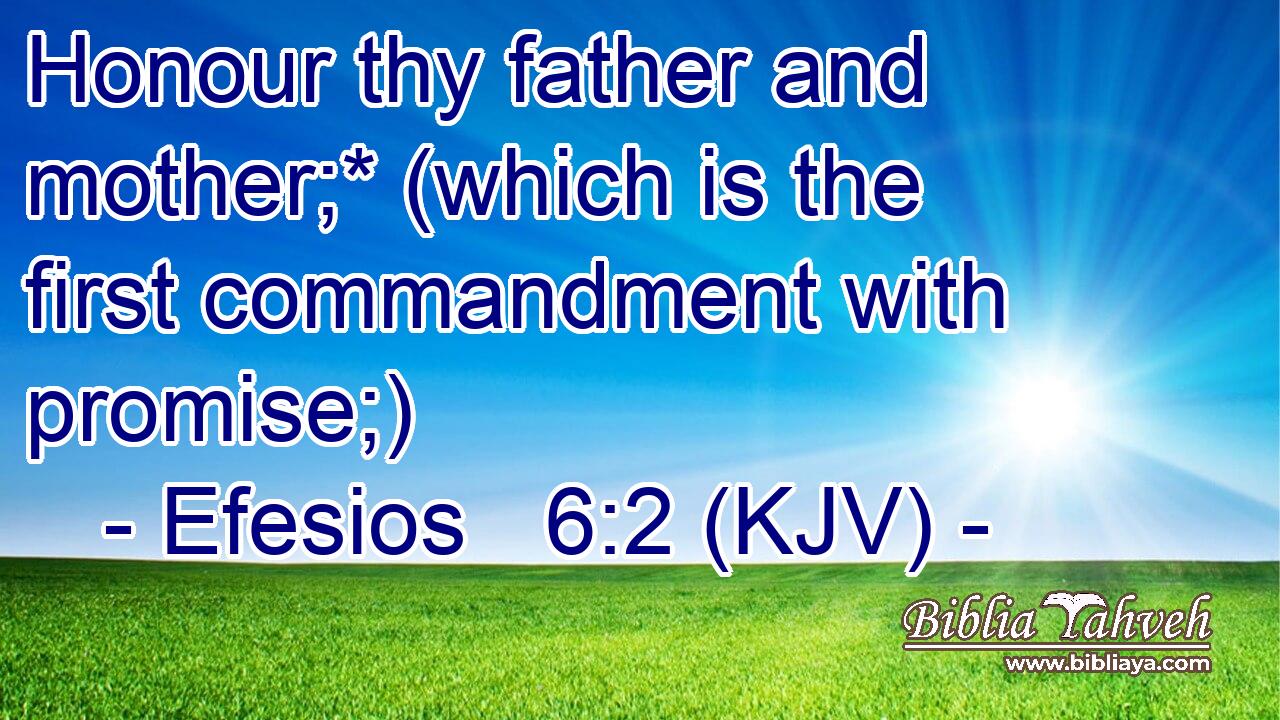 Honour thy father and mother;* (which is the first commandment with promise;)
- Efesios 6:2 (KJV) -

Biblia Yahveh
www.bibliaya.com